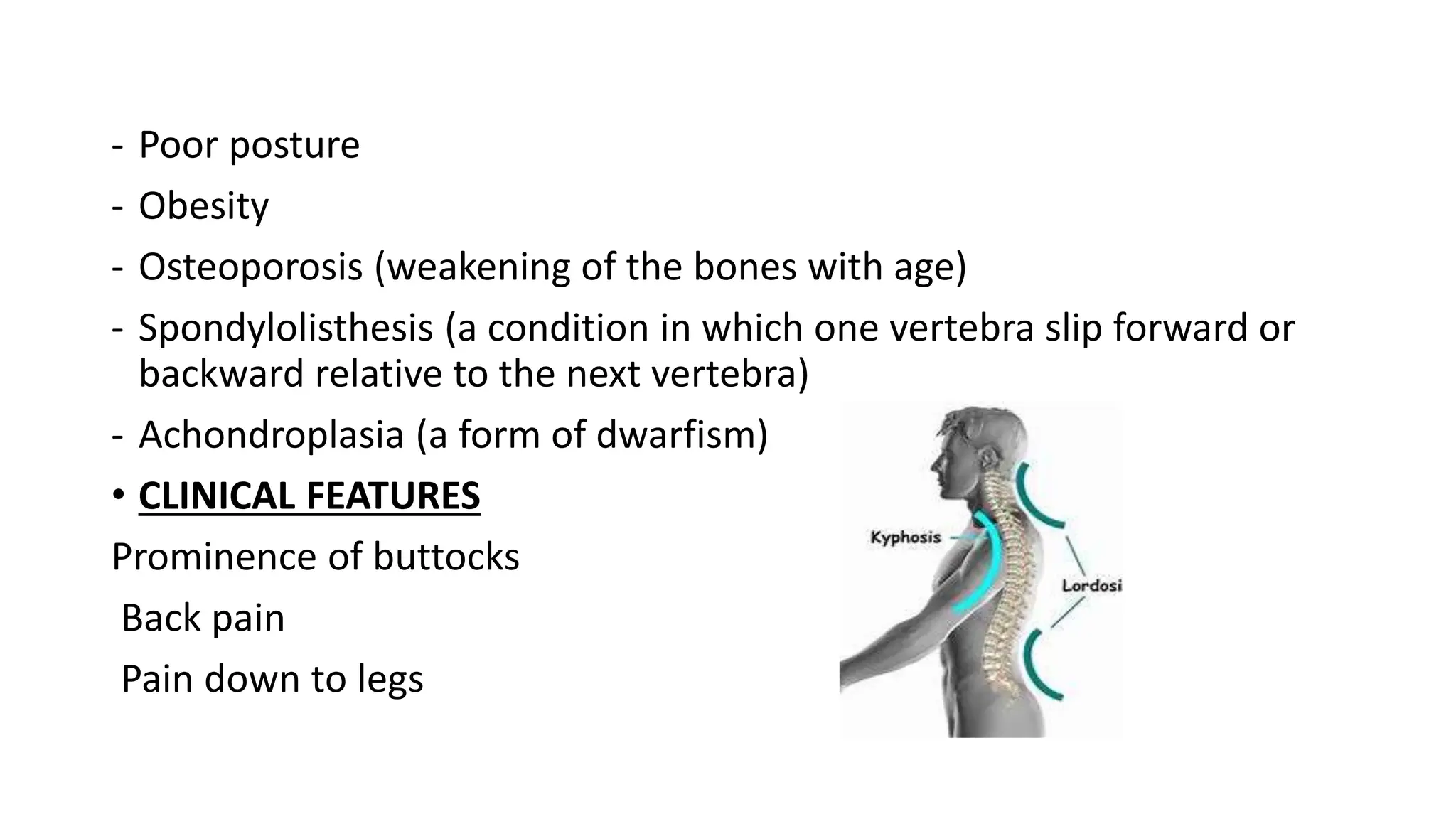 - Poor posture
- Obesity
- Osteoporosis (weakening of the bones with age)
- Spondylolisthesis (a condition in which one vertebra slip forward or backward relative to the next vertebra)
- Achondroplasia (a form of dwarfism)
• CLINICAL FEATURES
Prominence of buttocks
Back pain
Pain down to legs

Kyphosis
Lordosi